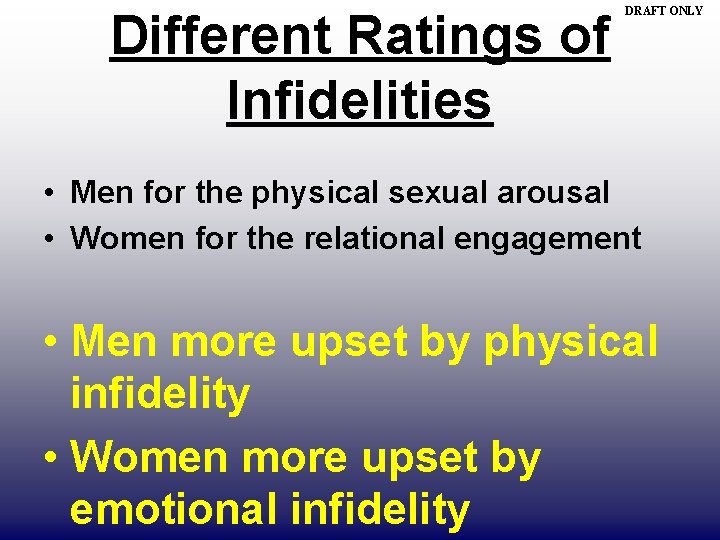 DRAFT ONLY

Different Ratings of Infidelities

• Men for the physical sexual arousal
• Women for the relational engagement

• Men more upset by physical infidelity
• Women more upset by emotional infidelity